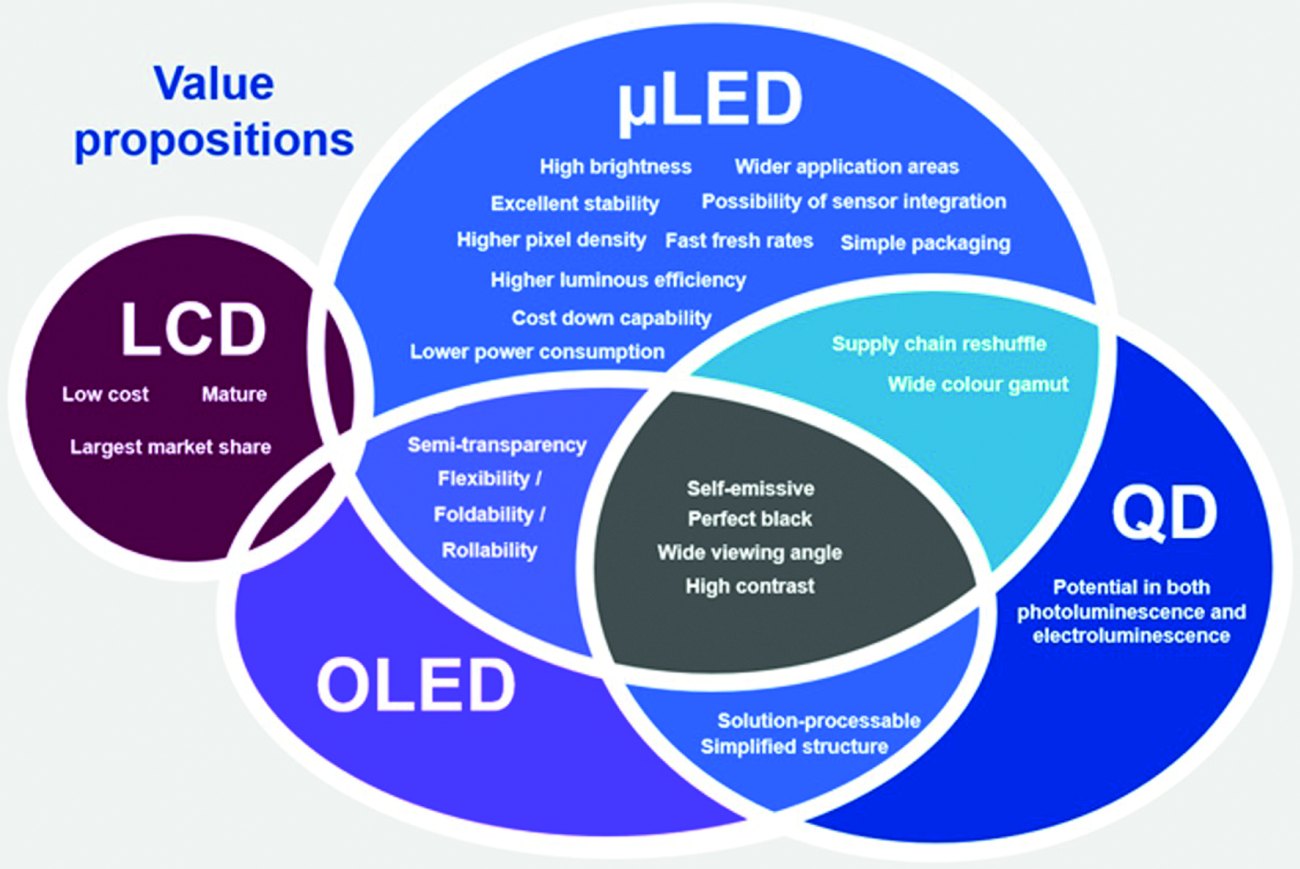 Value propositions

μLED

High brightness
Wider application areas
Excellent stability
Possibility of sensor integration
Higher pixel density
Fast fresh rates
Simple packaging
Higher luminous efficiency
Cost down capability
Lower power consumption

LCD

Low cost
Mature
Largest market share

Supply chain reshuffle
Wide colour gamut

Semi-transparency
Flexibility /
Foldability /
Rollability

Self-emissive
Perfect black
Wide viewing angle
High contrast

QD

Potential in both photoluminescence and electroluminescence

OLED

Solution-processable
Simplified structure